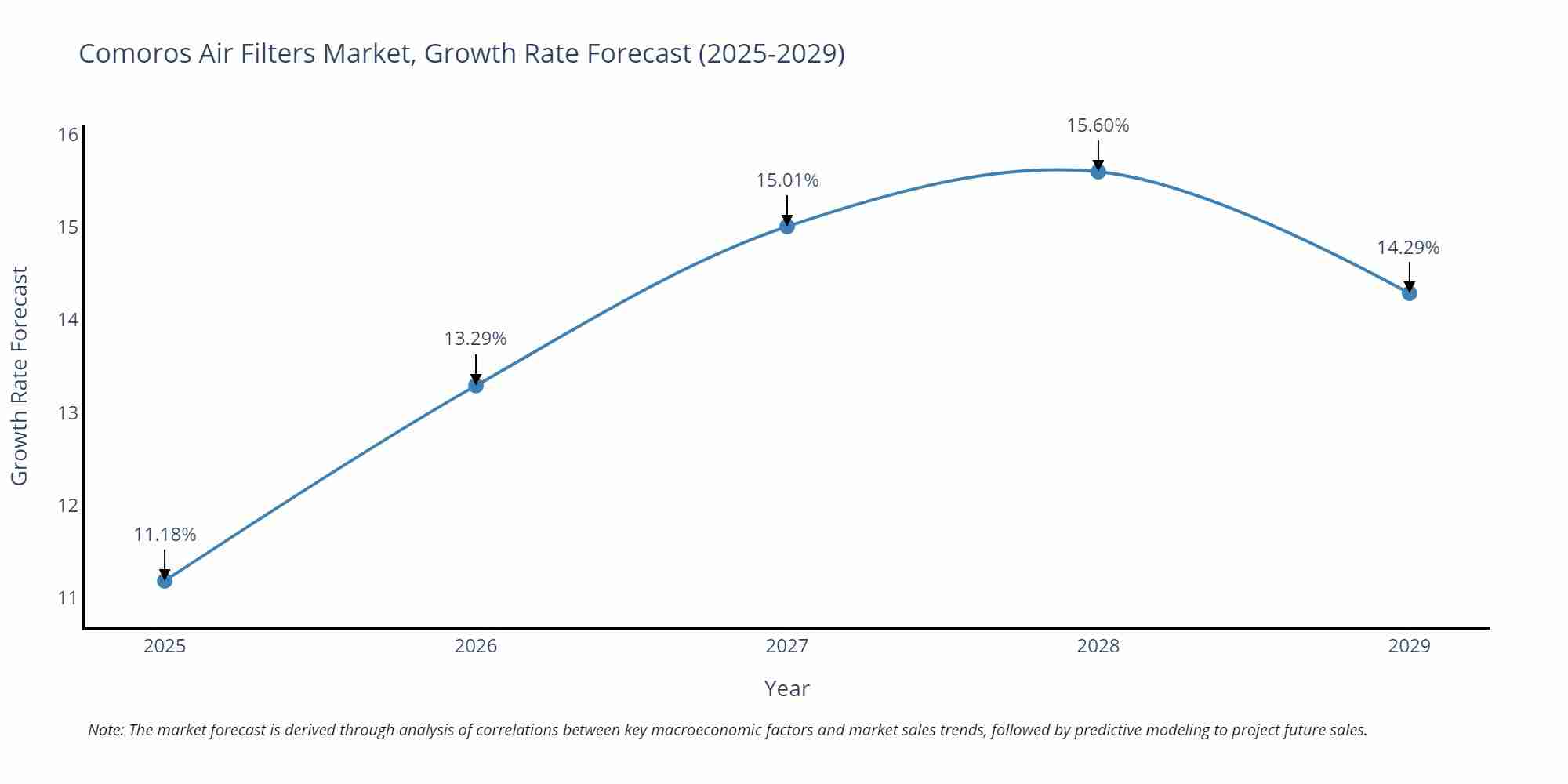 Comoros Air Filters Market, Growth Rate Forecast (2025-2029)

Growth Rate Forecast

16
15
14
13
12
11

11.18%
13.29%
15.01%
15.60%
14.29%

2025
2026
2027
2028
2029

Year

Note: The market forecast is derived through analysis of correlations between key macroeconomic factors and market sales trends, followed by predictive modeling to project future sales.